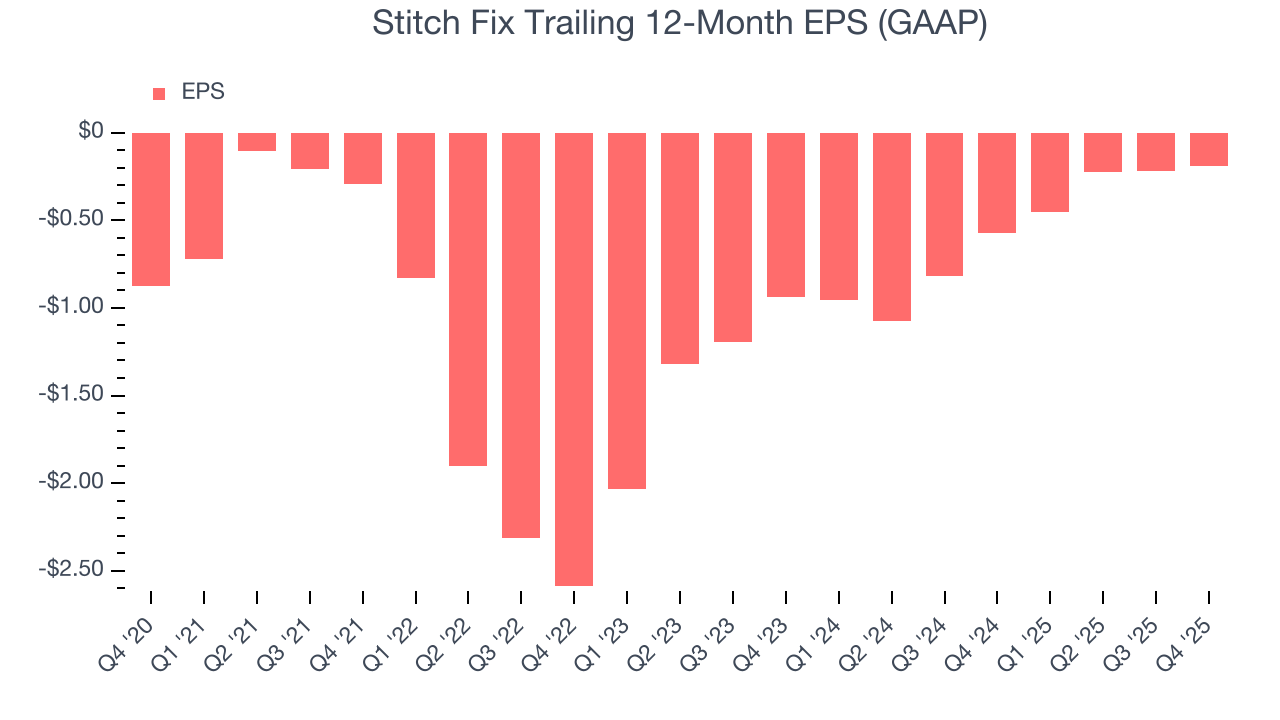 Stitch Fix Trailing 12-Month EPS (GAAP)

EPS

$0
-$0.50
-$1.00
-$1.50
-$2.00
-$2.50

Q4 '20
Q1 '21
Q2 '21
Q3 '21
Q4 '21
Q1 '22
Q2 '22
Q3 '22
Q4 '22
Q1 '23
Q2 '23
Q3 '23
Q4 '23
Q1 '24
Q2 '24
Q3 '24
Q4 '24
Q1 '25
Q2 '25
Q3 '25
Q4 '25